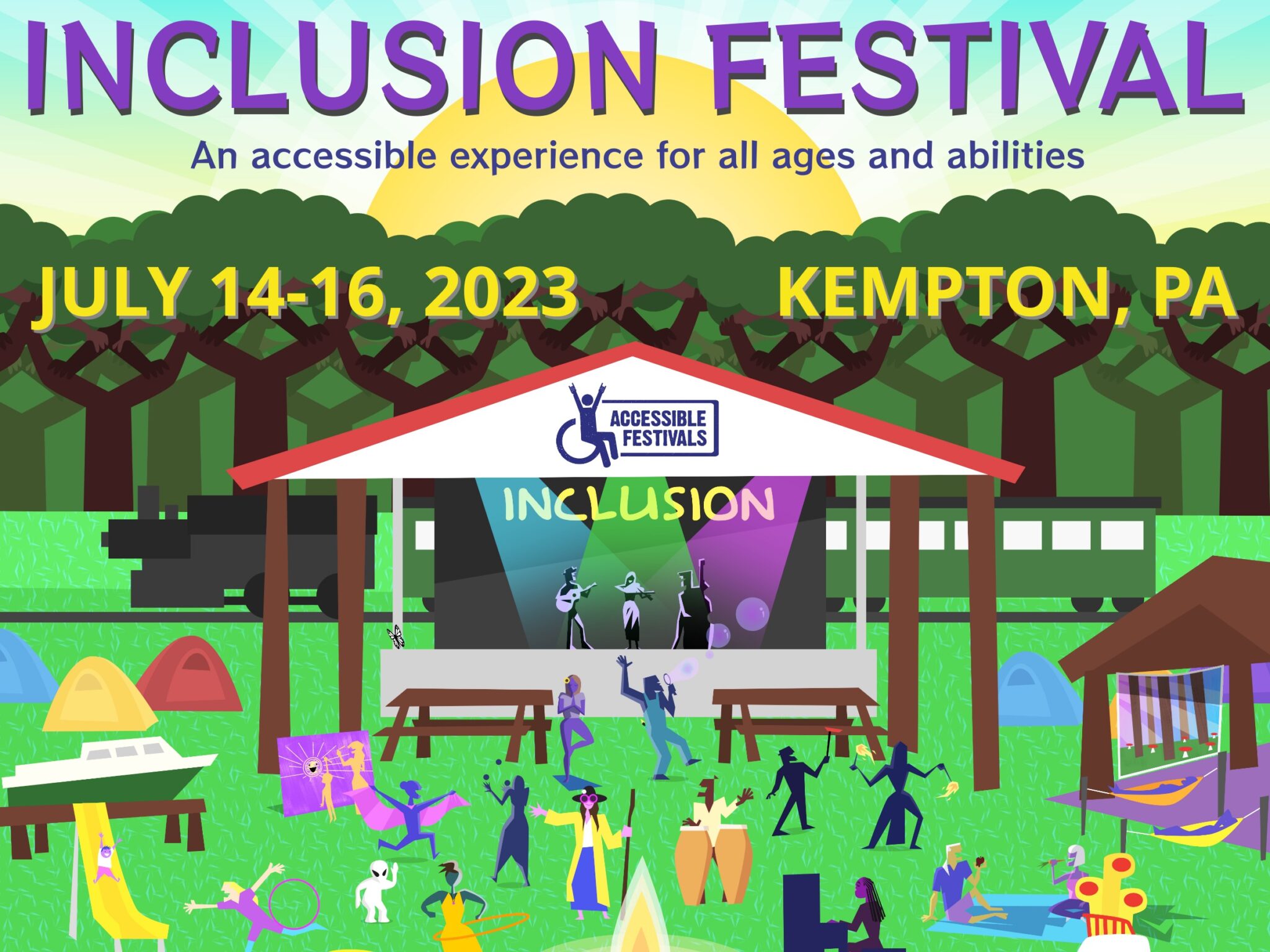 INCLUSION FESTIVAL

An accessible experience for all ages and abilities

JULY 14-16, 2023

KEMPTON, PA

ACCESSIBLE FESTIVALS

INCLUSION